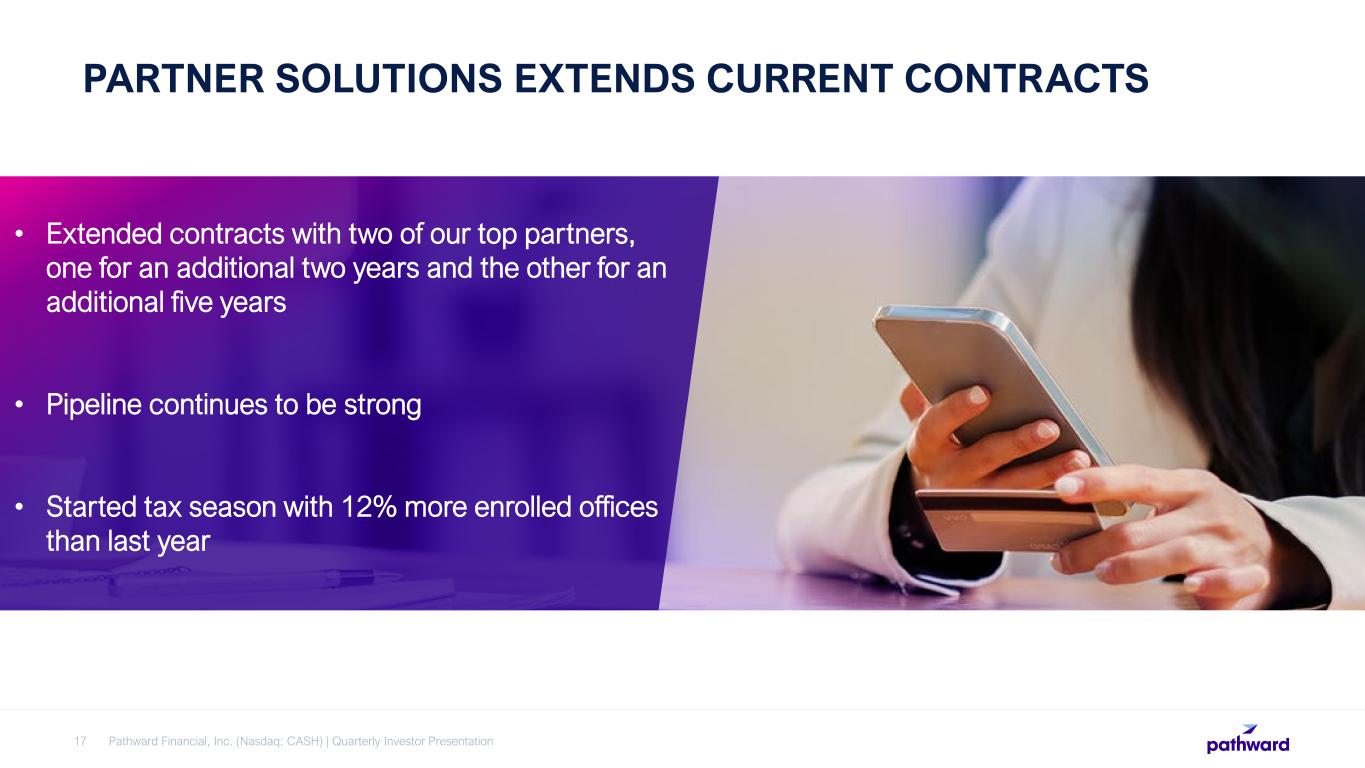 PARTNER SOLUTIONS EXTENDS CURRENT CONTRACTS

• Extended contracts with two of our top partners, one for an additional two years and the other for an additional five years

• Pipeline continues to be strong

• Started tax season with 12% more enrolled offices than last year

17 Pathward Financial, Inc. (Nasdaq: CASH) | Quarterly Investor Presentation

pathward